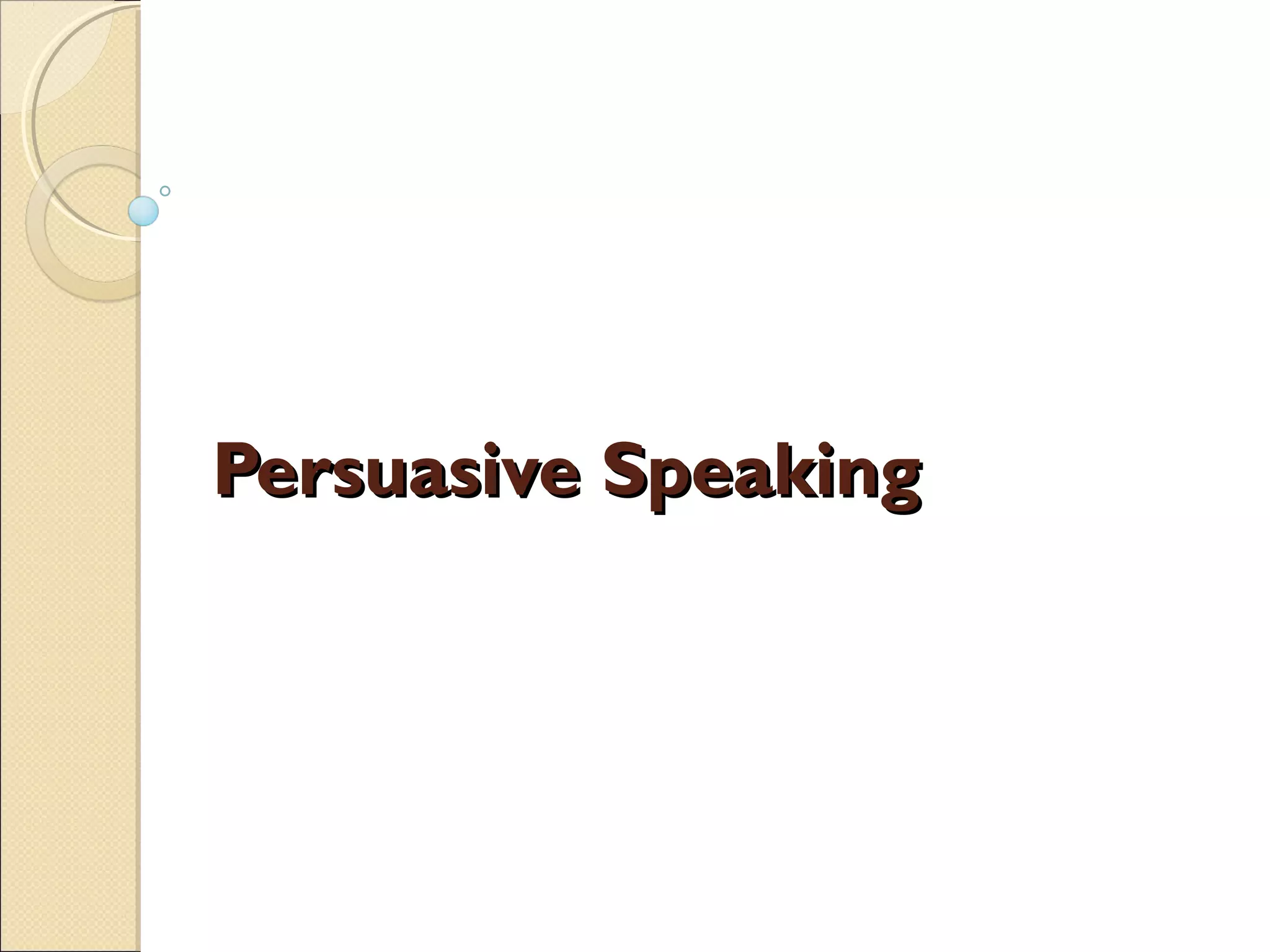 Persuasive Speaking